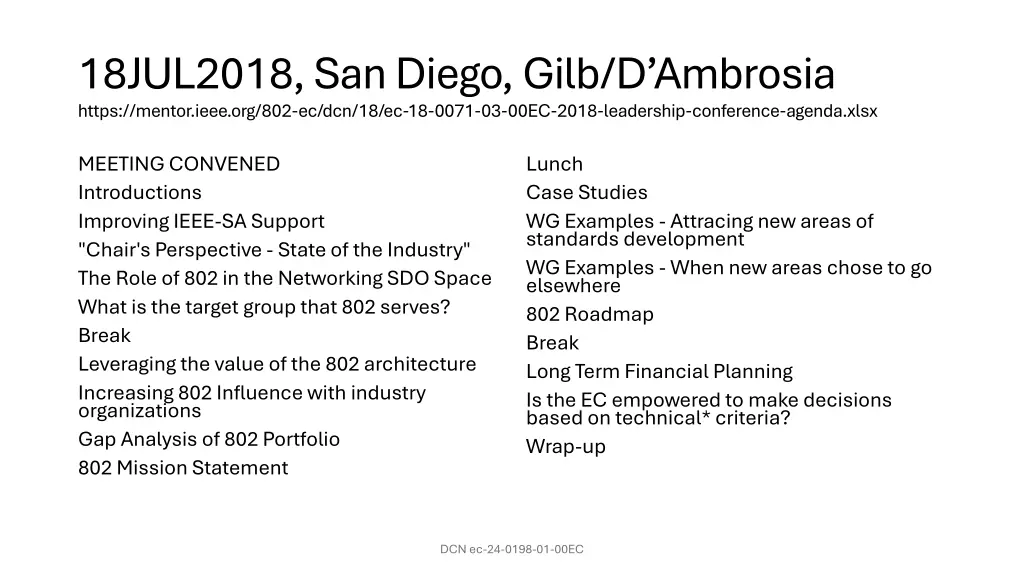 18JUL2018, San Diego, Gilb/D’Ambrosia
https://mentor.ieee.org/802-ec/dcn/18/ec-18-0071-03-00EC-2018-leadership-conference-agenda.xlsx

MEETING CONVENED
Introductions
Improving IEEE-SA Support
"Chair's Perspective - State of the Industry"
The Role of 802 in the Networking SDO Space
What is the target group that 802 serves?
Break
Leveraging the value of the 802 architecture
Increasing 802 Influence with industry organizations
Gap Analysis of 802 Portfolio
802 Mission Statement

Lunch
Case Studies
WG Examples - Attracing new areas of standards development
WG Examples - When new areas chose to go elsewhere
802 Roadmap
Break
Long Term Financial Planning
Is the EC empowered to make decisions based on technical* criteria?
Wrap-up

DCN ec-24-0198-01-00EC